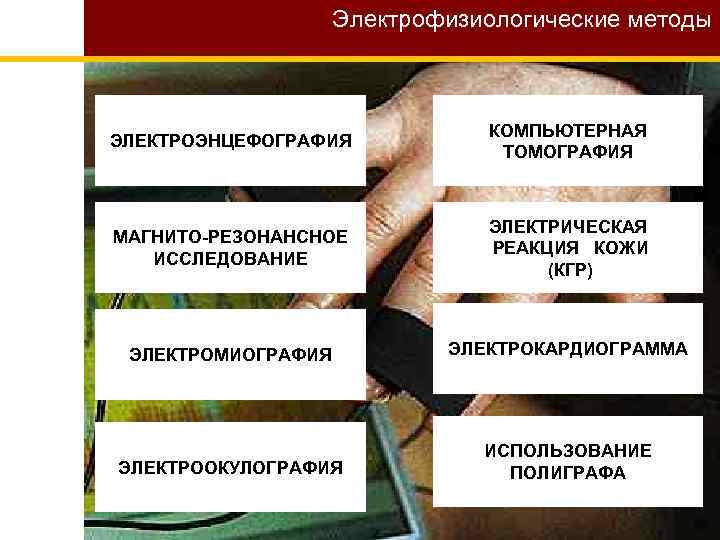 Электрофизиологические методы

ЭЛЕКТРОЭНЦЕФОГРАФИЯ

МАГНИТО-РЕЗОНАНСНОЕ ИССЛЕДОВАНИЕ

ЭЛЕКТРОМИОГРАФИЯ

ЭЛЕКТРООКУЛОГРАФИЯ

КОМПЬЮТЕРНАЯ ТОМОГРАФИЯ

ЭЛЕКТРИЧЕСКАЯ РЕАКЦИЯ КОЖИ (КГР)

ЭЛЕКТРОКАРДИОГРАММА

ИСПОЛЬЗОВАНИЕ ПОЛИГРАФА